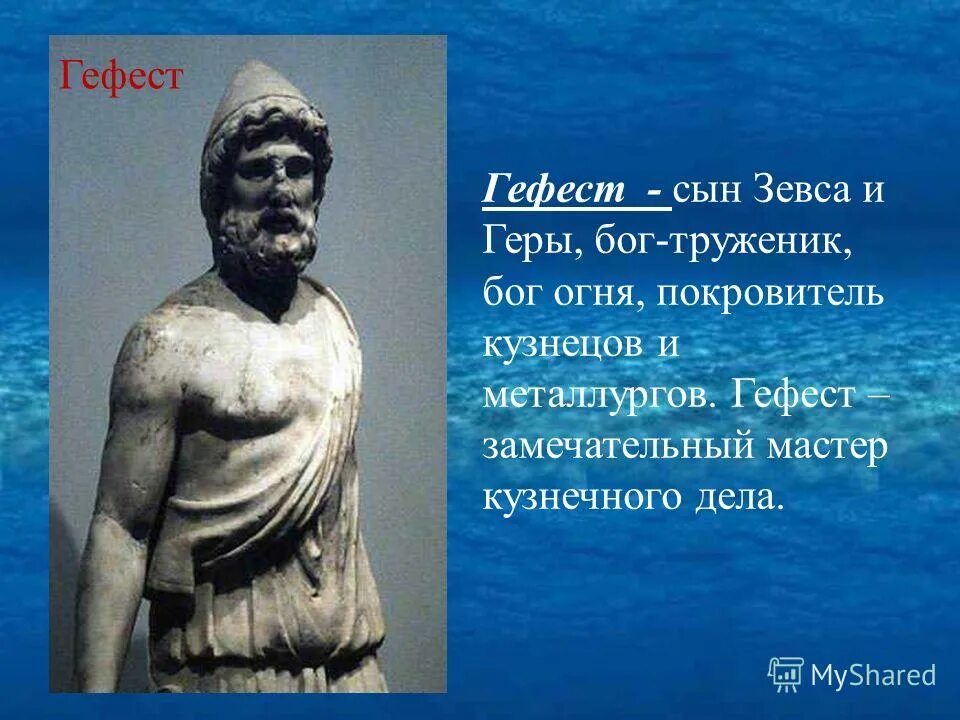 Гефест

Гефест - сын Зевса и Геры, бог-труженик, бог огня, покровитель кузнецов и металлургов. Гефест – замечательный мастер кузнечного дела.

MyShared